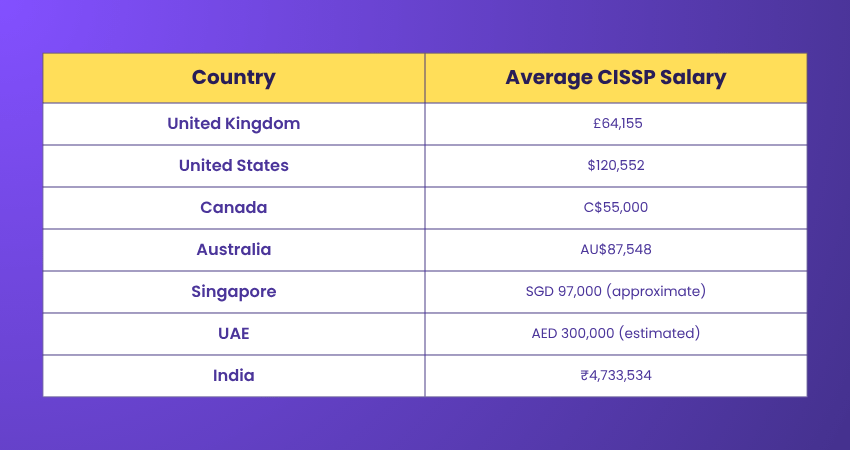 | Country | Average CISSP Salary |
|---|---|
| United Kingdom | £64,155 |
| United States | \$120,552 |
| Canada | C\$55,000 |
| Australia | AU\$87,548 |
| Singapore | SGD 97,000 (approximate) |
| UAE | AED 300,000 (estimated) |
| India | ₹4,733,534 |